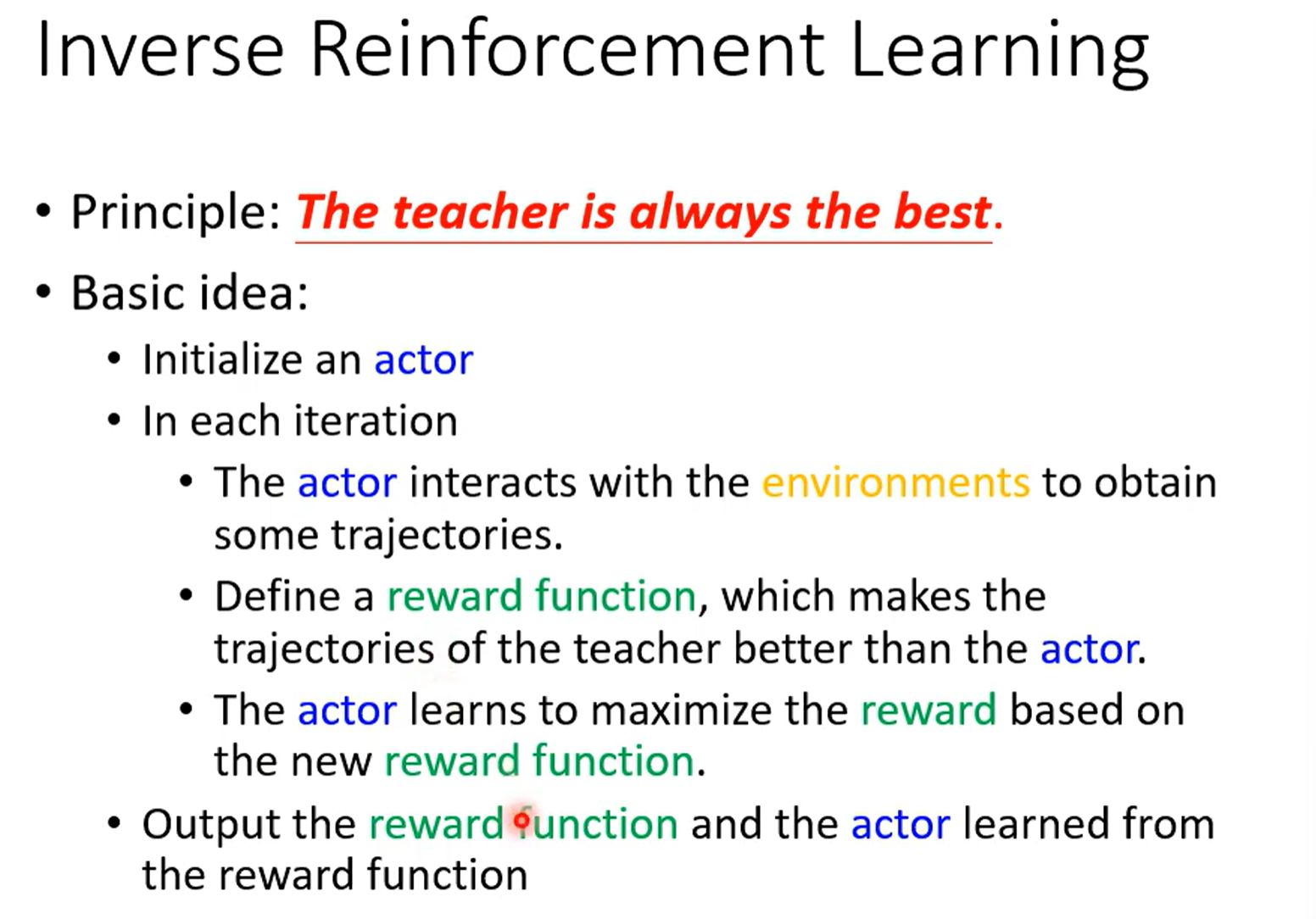 Inverse Reinforcement Learning

• Principle: The teacher is always the best.

• Basic idea:
  • Initialize an actor
  • In each iteration
    • The actor interacts with the environments to obtain some trajectories.
    • Define a reward function, which makes the trajectories of the teacher better than the actor.
    • The actor learns to maximize the reward based on the new reward function.
  • Output the reward function and the actor learned from the reward function